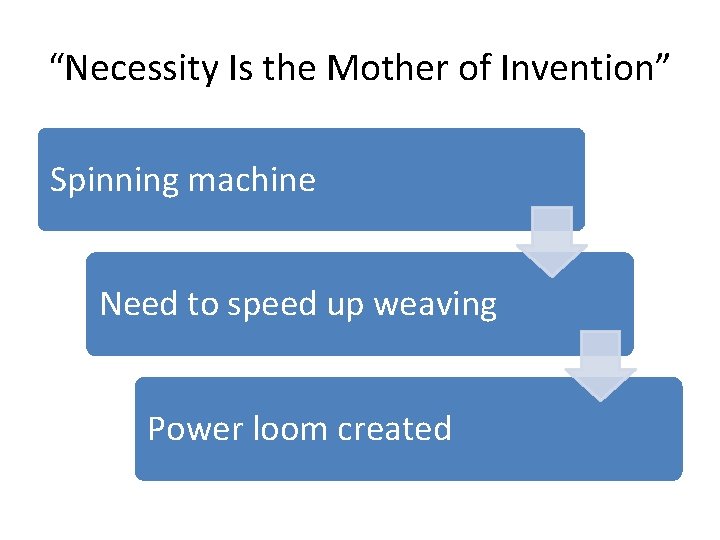 "Necessity Is the Mother of Invention"

Spinning machine

Need to speed up weaving

Power loom created